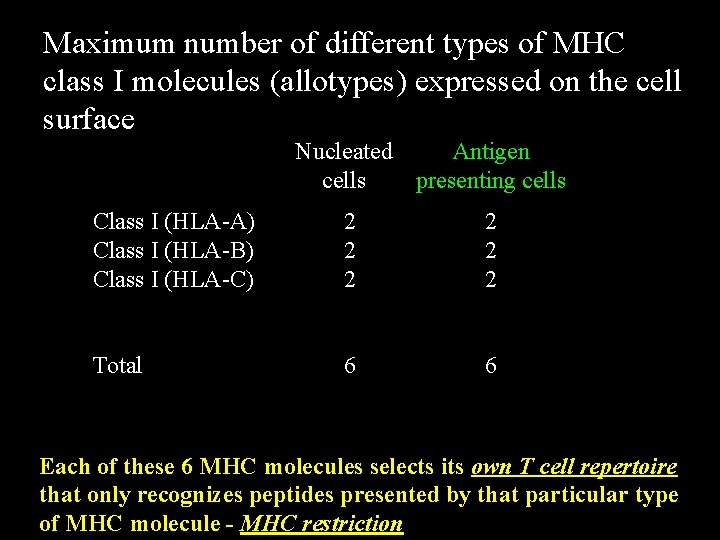 Maximum number of different types of MHC class I molecules (allotypes) expressed on the cell surface

|  | Nucleated cells | Antigen presenting cells |
|---|---|---|
| Class I (HLA-A) | 2 | 2 |
| Class I (HLA-B) | 2 | 2 |
| Class I (HLA-C) | 2 | 2 |
| Total | 6 | 6 |

Each of these 6 MHC molecules selects its own T cell repertoire that only recognizes peptides presented by that particular type of MHC molecule - MHC restriction